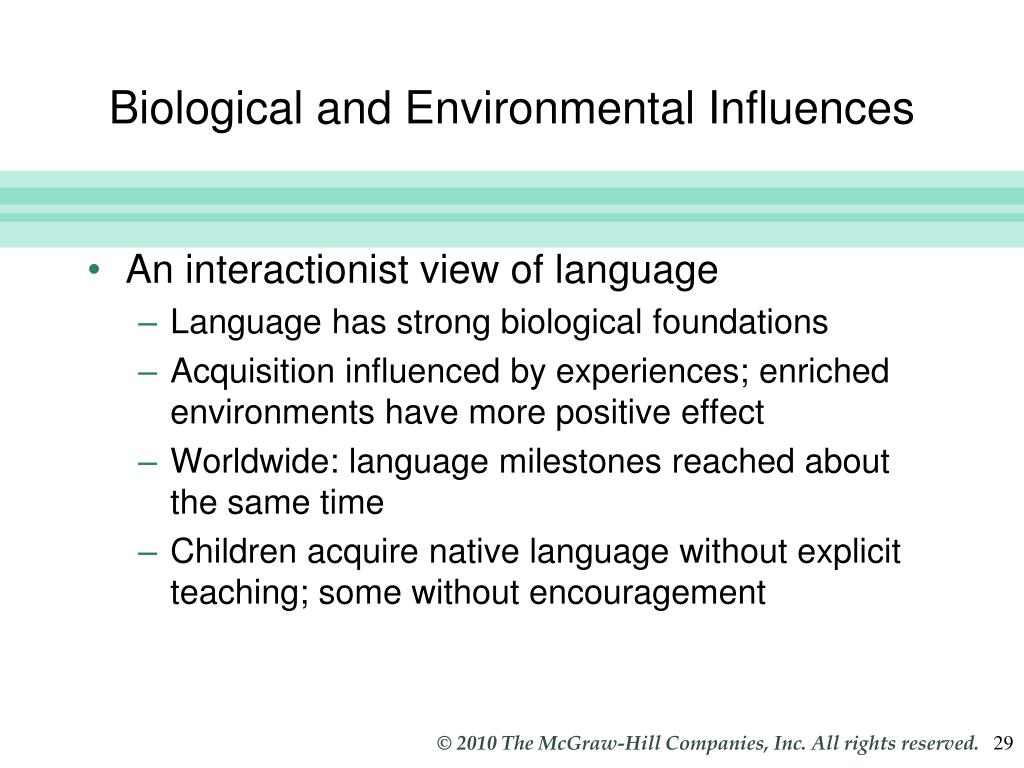 Biological and Environmental Influences

• An interactionist view of language
– Language has strong biological foundations
– Acquisition influenced by experiences; enriched environments have more positive effect
– Worldwide: language milestones reached about the same time
– Children acquire native language without explicit teaching; some without encouragement

© 2010 The McGraw-Hill Companies, Inc. All rights reserved. 29